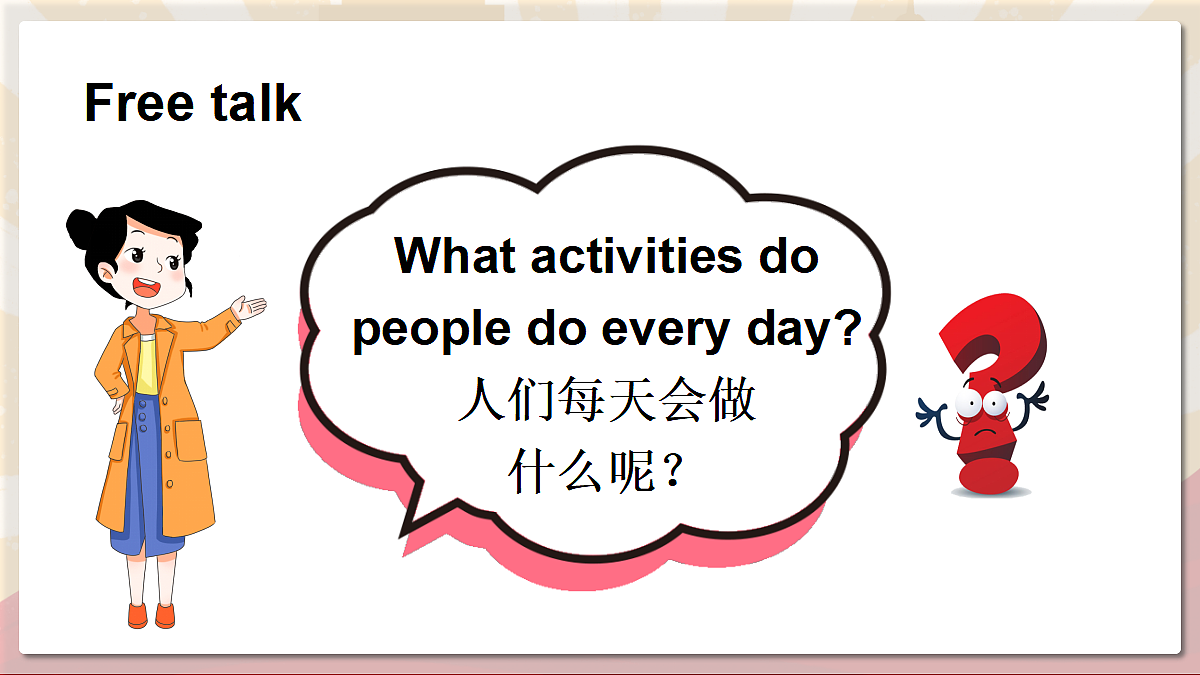 Free talk

What activities do people do every day?
人们每天会做什么呢？